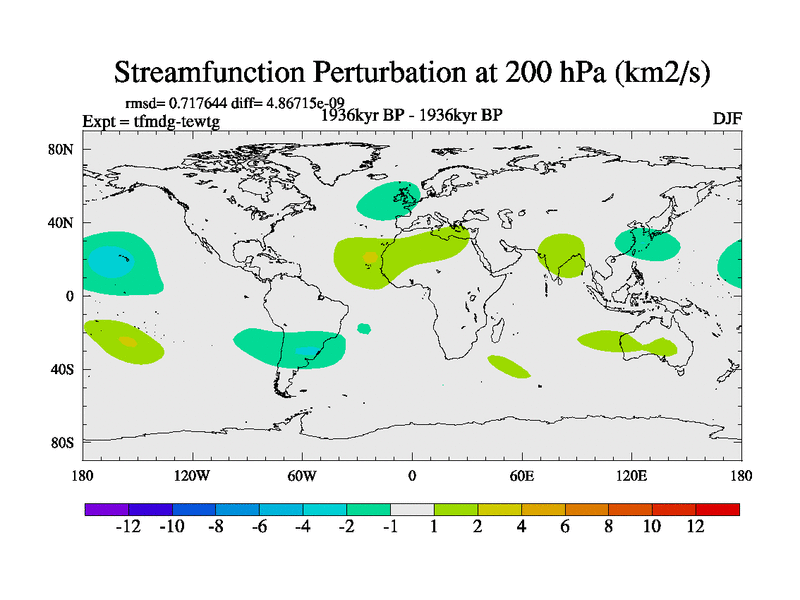 Streamfunction Perturbation at 200 hPa (km2/s)

rmsd= 0.717644 diff= 4.86715e-09

Expt = tfmdg-tewtg

1936kyr BP - 1936kyr BP

DJF

80N
40N
0
40S
80S

180
120W
60W
0
60E
120E
180

-12 -10 -8 -6 -4 -2 -1 1 2 4 6 8 10 12